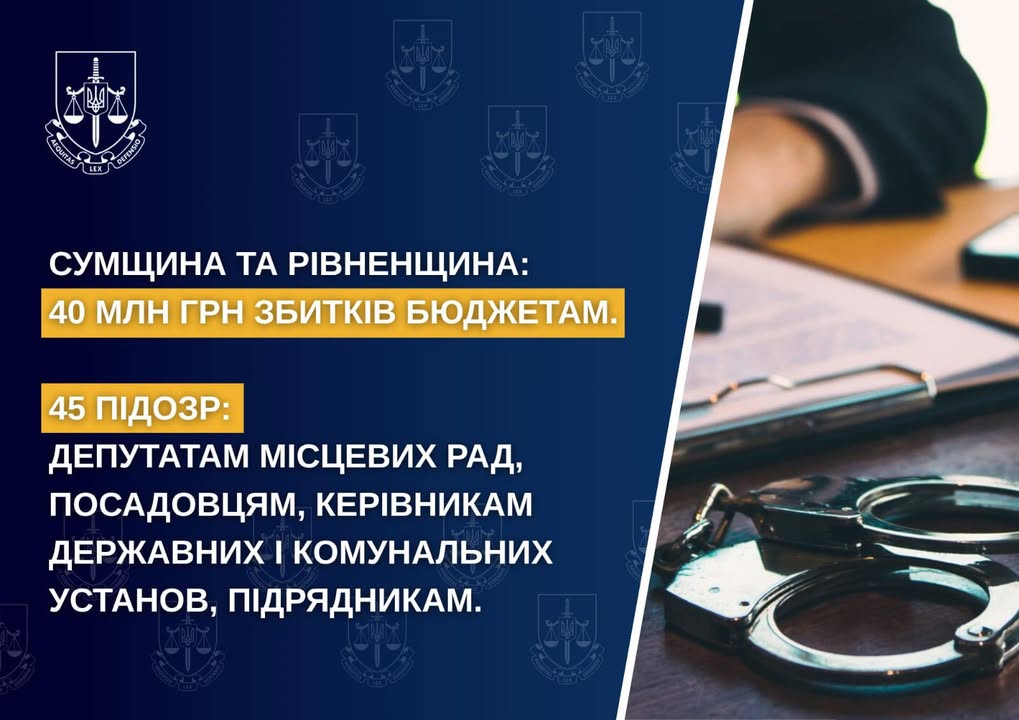 AEQUITAS LEX DEFENSIO

СУМЩИНА ТА РІВНЕНЩИНА:
40 МЛН ГРН ЗБИТКІВ БЮДЖЕТАМ.

45 ПІДОЗР:
ДЕПУТАТАМ МІСЦЕВИХ РАД, ПОСАДОВЦЯМ, КЕРІВНИКАМ ДЕРЖАВНИХ І КОМУНАЛЬНИХ УСТАНОВ, ПІДРЯДНИКАМ.